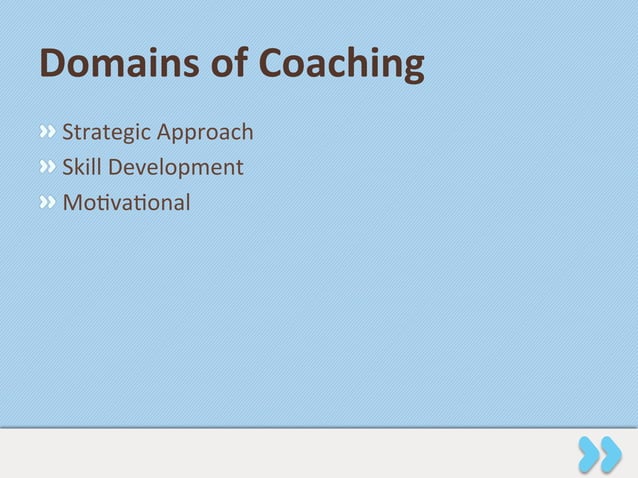 Domains of Coaching

» Strategic Approach
» Skill Development
» Motivational